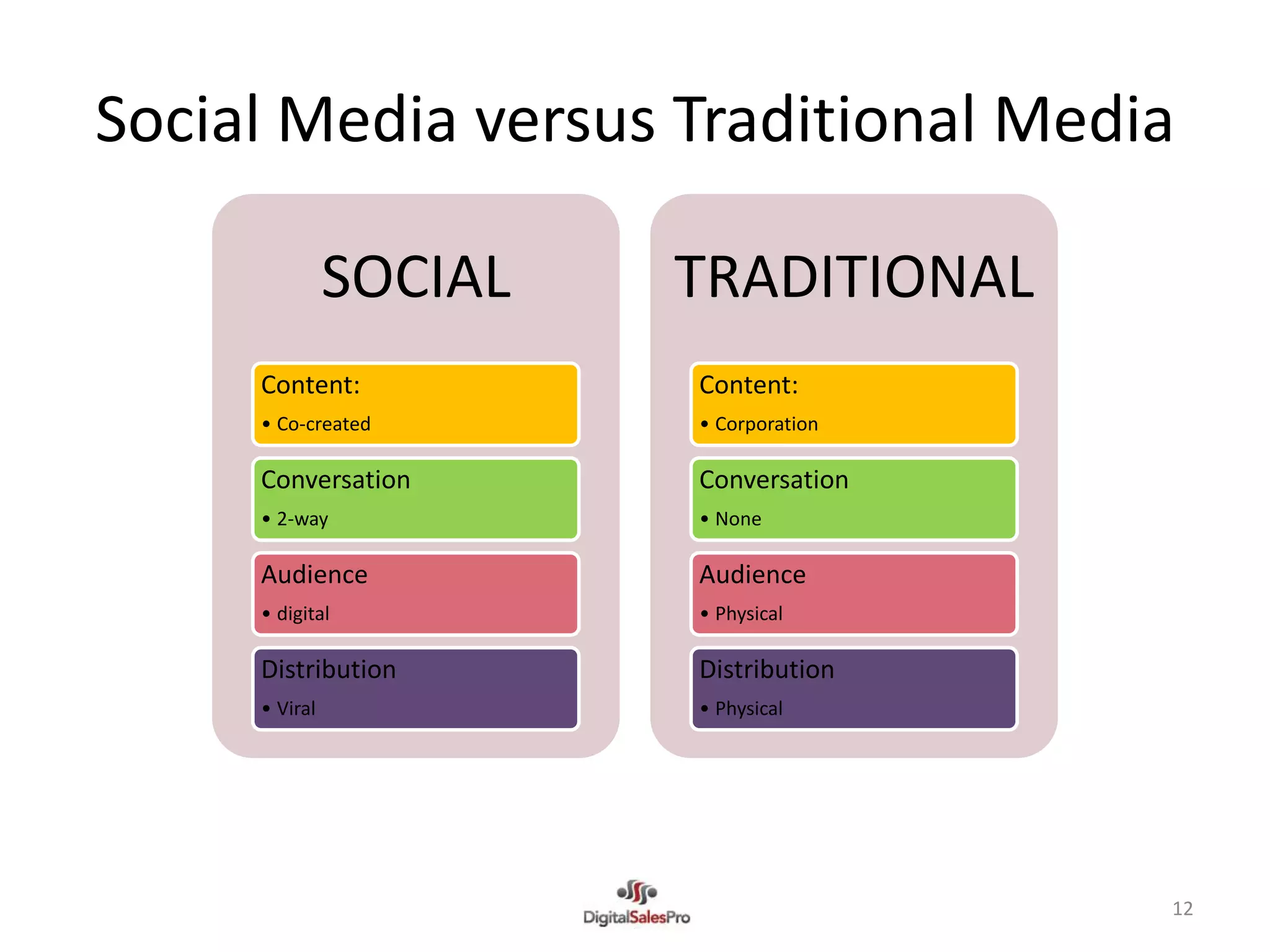 Social Media versus Traditional Media

SOCIAL

Content:
• Co-created

Conversation
• 2-way

Audience
• digital

Distribution
• Viral

TRADITIONAL

Content:
• Corporation

Conversation
• None

Audience
• Physical

Distribution
• Physical

DigitalSalesPro

12